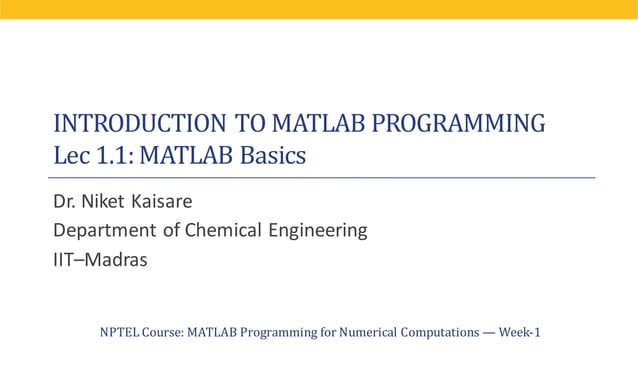 INTRODUCTION TO MATLAB PROGRAMMING
Lec 1.1: MATLAB Basics

Dr. Niket Kaisare
Department of Chemical Engineering
IIT–Madras

NPTEL Course: MATLAB Programming for Numerical Computations — Week-1